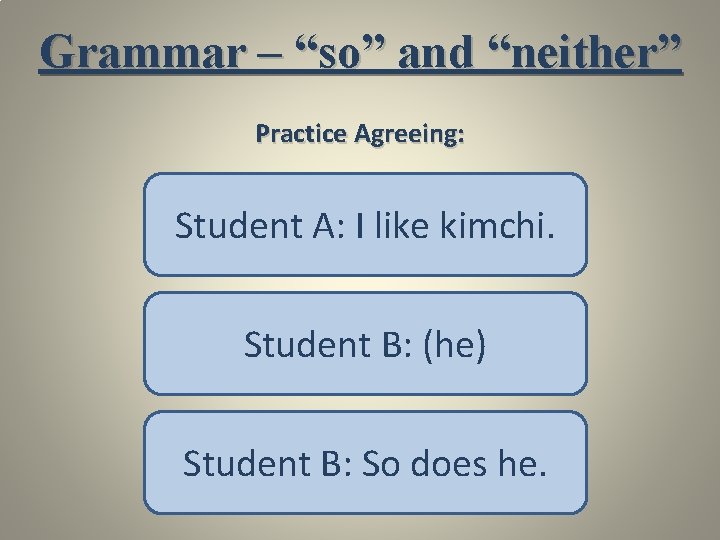 Grammar – “so” and “neither”

Practice Agreeing:

Student A: I like kimchi.

Student B: (he)

Student B: So does he.